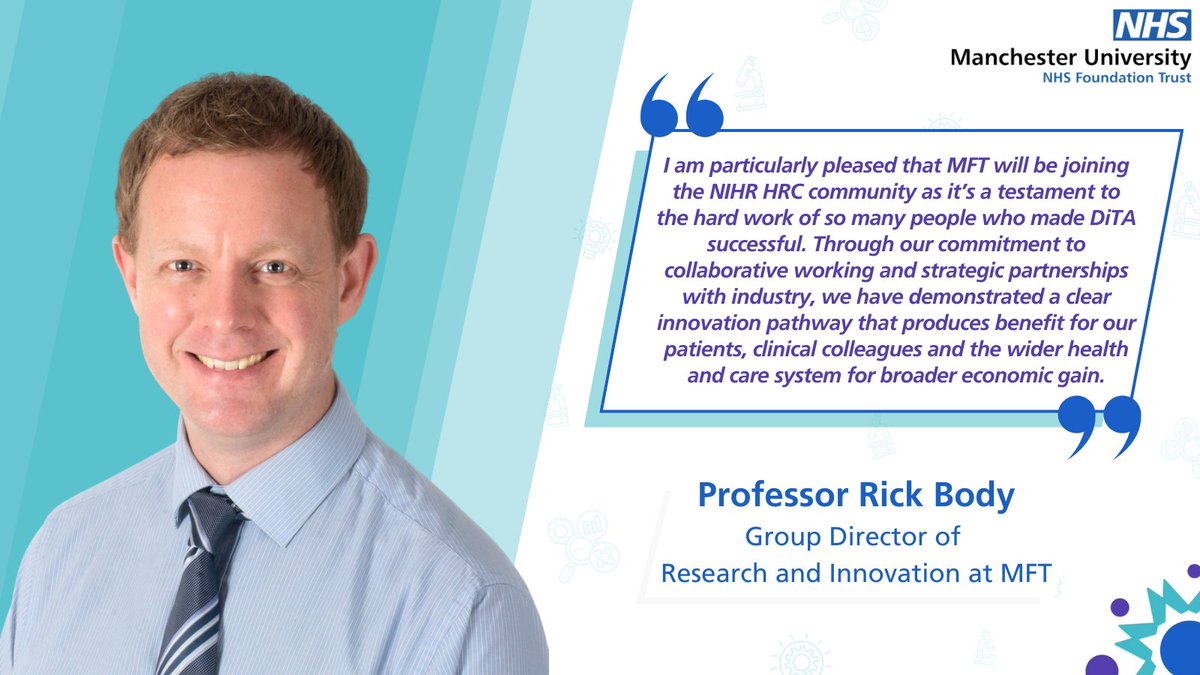 NHS
Manchester University
NHS Foundation Trust

I am particularly pleased that MFT will be joining the NIHR HRC community as it's a testament to the hard work of so many people who made DiTA successful. Through our commitment to collaborative working and strategic partnerships with industry, we have demonstrated a clear innovation pathway that produces benefit for our patients, clinical colleagues and the wider health and care system for broader economic gain.

Professor Rick Body
Group Director of
Research and Innovation at MFT